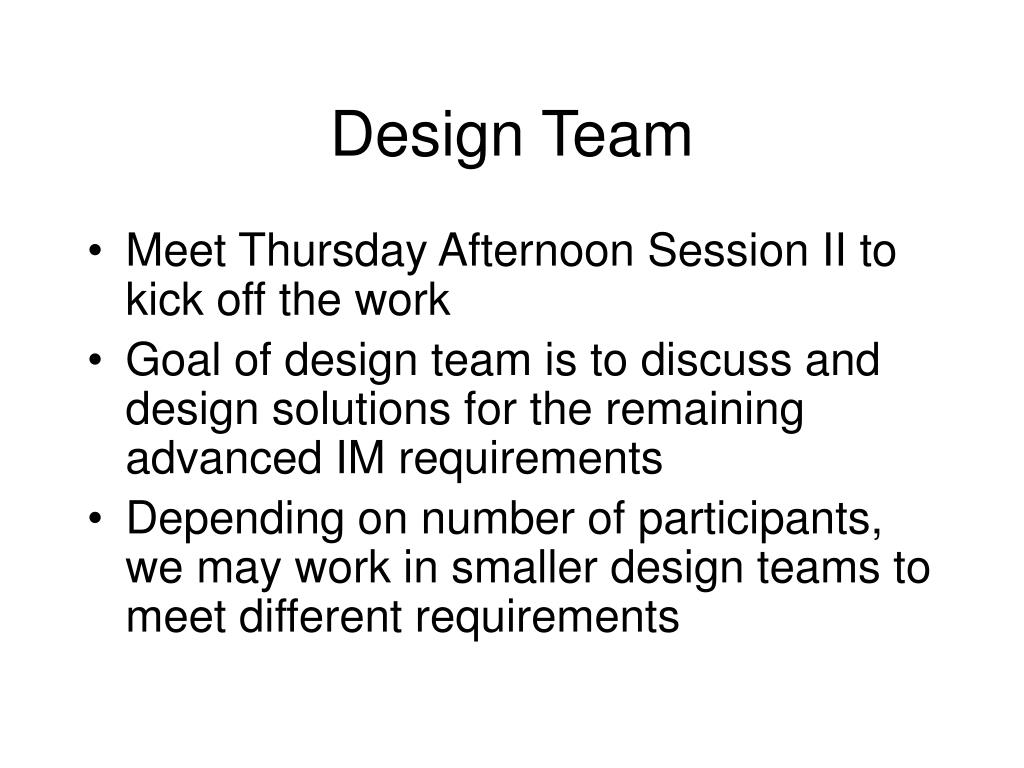 Design Team

• Meet Thursday Afternoon Session II to kick off the work
• Goal of design team is to discuss and design solutions for the remaining advanced IM requirements
• Depending on number of participants, we may work in smaller design teams to meet different requirements